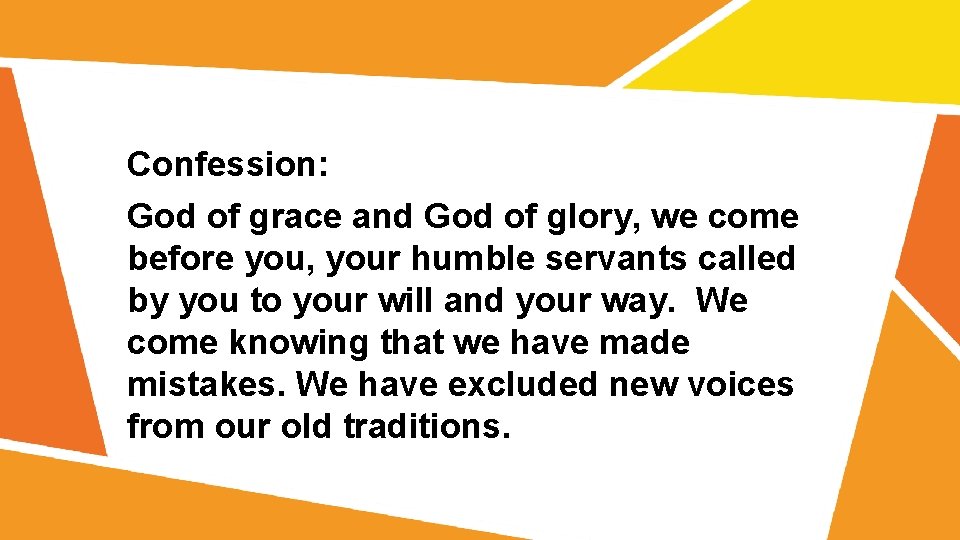 Confession:

God of grace and God of glory, we come before you, your humble servants called by you to your will and your way. We come knowing that we have made mistakes. We have excluded new voices from our old traditions.